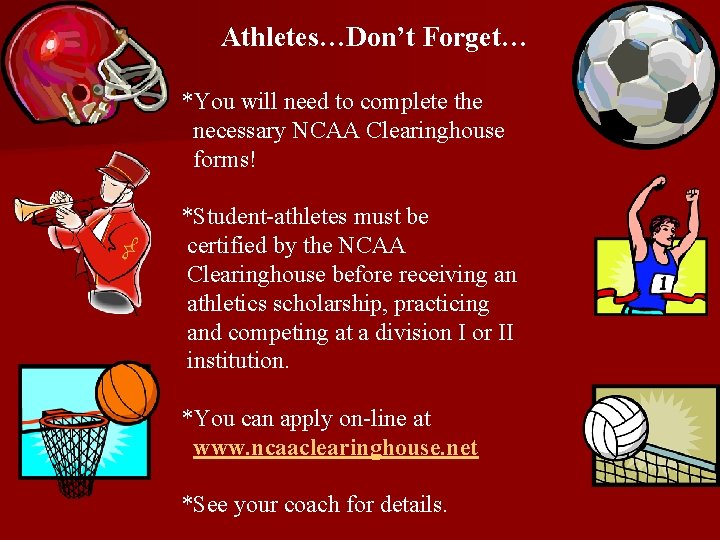 Athletes…Don't Forget…

*You will need to complete the necessary NCAA Clearinghouse forms!

*Student-athletes must be certified by the NCAA Clearinghouse before receiving an athletics scholarship, practicing and competing at a division I or II institution.

*You can apply on-line at www.ncaaclearinghouse.net

*See your coach for details.

1